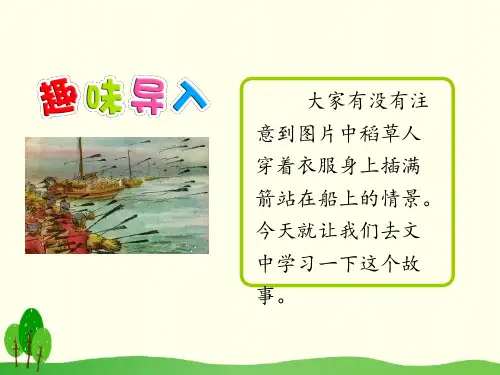 趣味导入

大家有没有注意到图片中稻草人穿着衣服身上插满箭站在船上的情景。今天就让我们去文中学习一下这个故事。